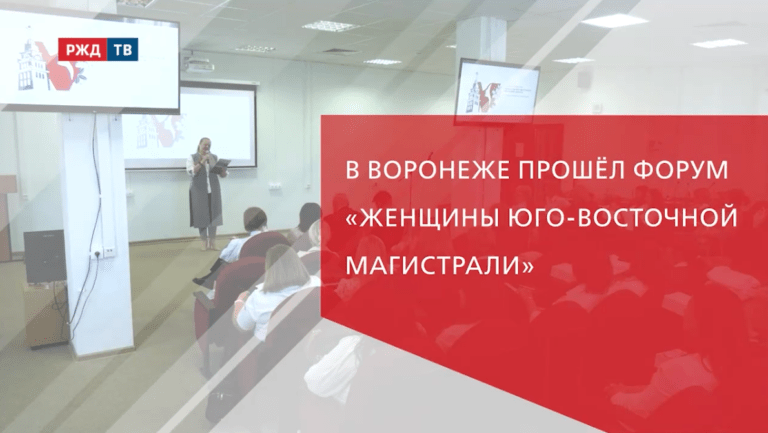 РЖД ТВ

В ВОРОНЕЖЕ ПРОШЁЛ ФОРУМ «ЖЕНЩИНЫ ЮГО-ВОСТОЧНОЙ МАГИСТРАЛИ»